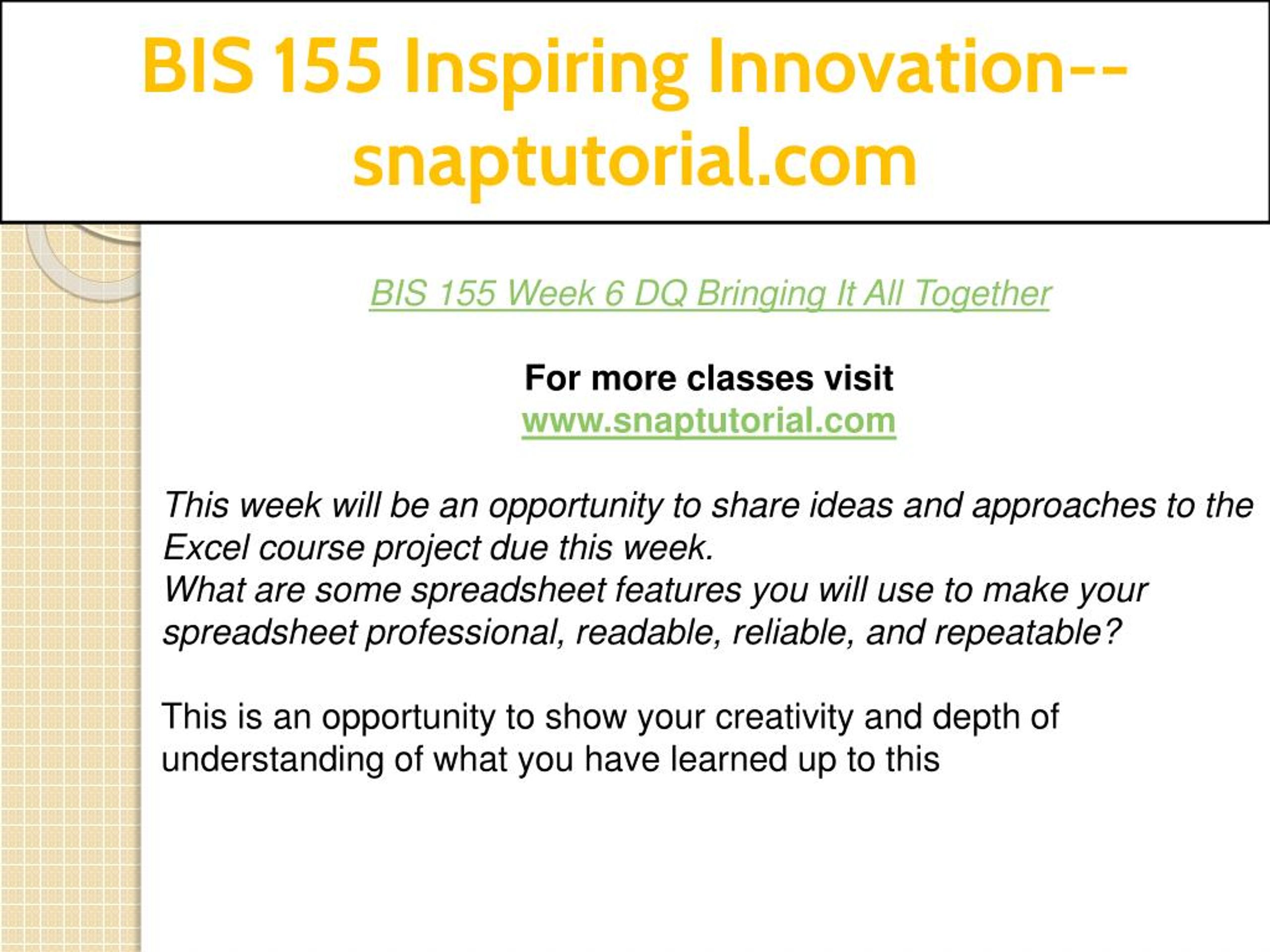 BIS 155 Inspiring Innovation--snaptutorial.com

BIS 155 Week 6 DQ Bringing It All Together

For more classes visit
www.snaptutorial.com

This week will be an opportunity to share ideas and approaches to the Excel course project due this week.
What are some spreadsheet features you will use to make your spreadsheet professional, readable, reliable, and repeatable?

This is an opportunity to show your creativity and depth of understanding of what you have learned up to this